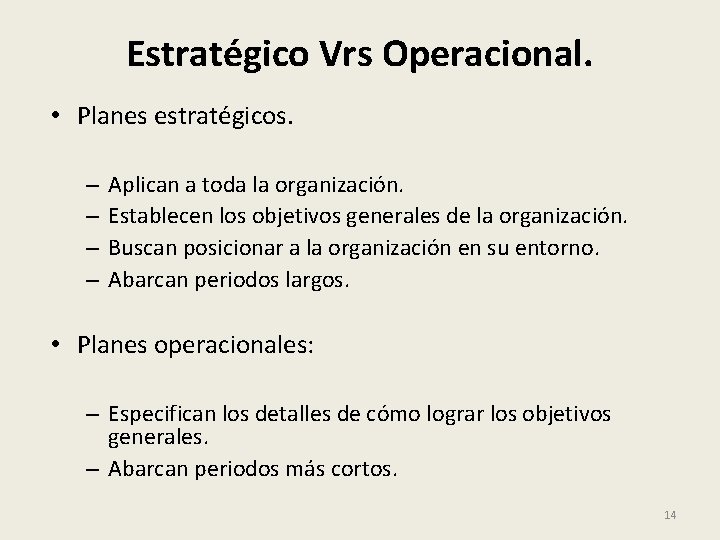 Estratégico Vrs Operacional.

• Planes estratégicos.

– Aplican a toda la organización.
– Establecen los objetivos generales de la organización.
– Buscan posicionar a la organización en su entorno.
– Abarcan periodos largos.

• Planes operacionales:

– Especifican los detalles de cómo lograr los objetivos generales.
– Abarcan periodos más cortos.

14